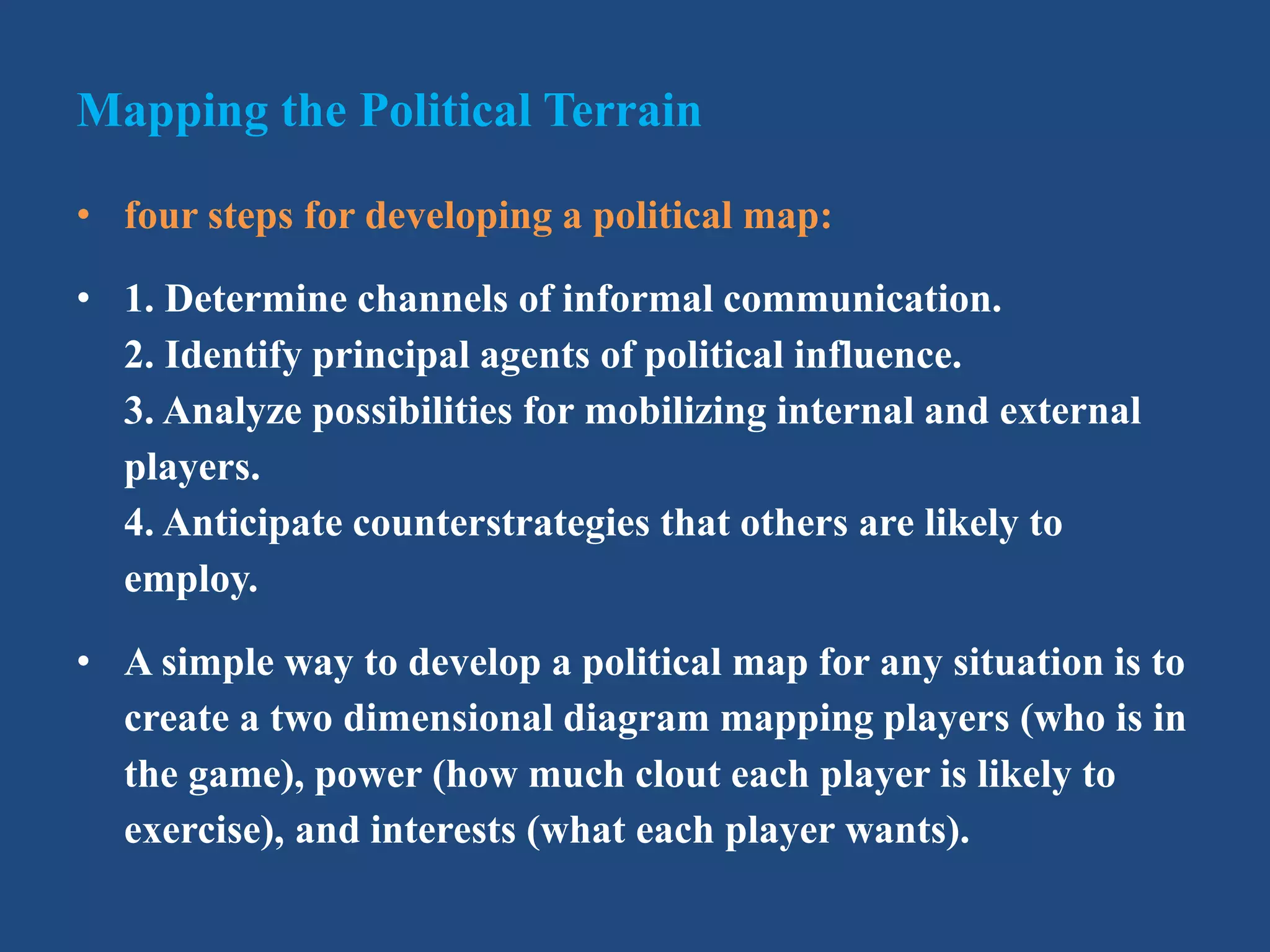 Mapping the Political Terrain

• four steps for developing a political map:

• 1. Determine channels of informal communication.
2. Identify principal agents of political influence.
3. Analyze possibilities for mobilizing internal and external players.
4. Anticipate counterstrategies that others are likely to employ.

• A simple way to develop a political map for any situation is to create a two dimensional diagram mapping players (who is in the game), power (how much clout each player is likely to exercise), and interests (what each player wants).